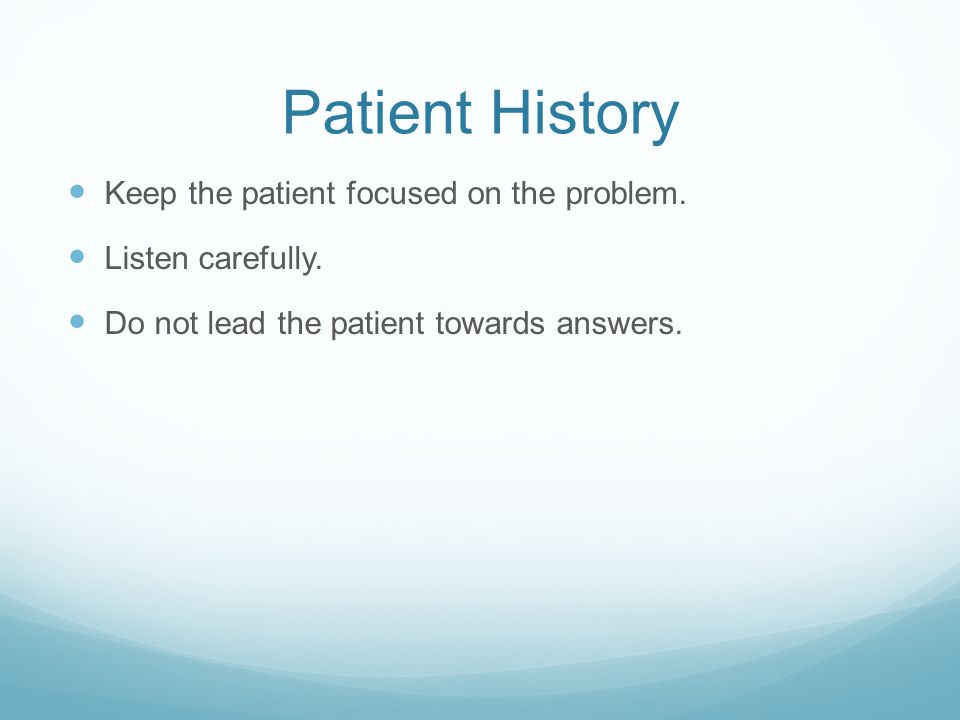 Patient History

- Keep the patient focused on the problem.
- Listen carefully.
- Do not lead the patient towards answers.